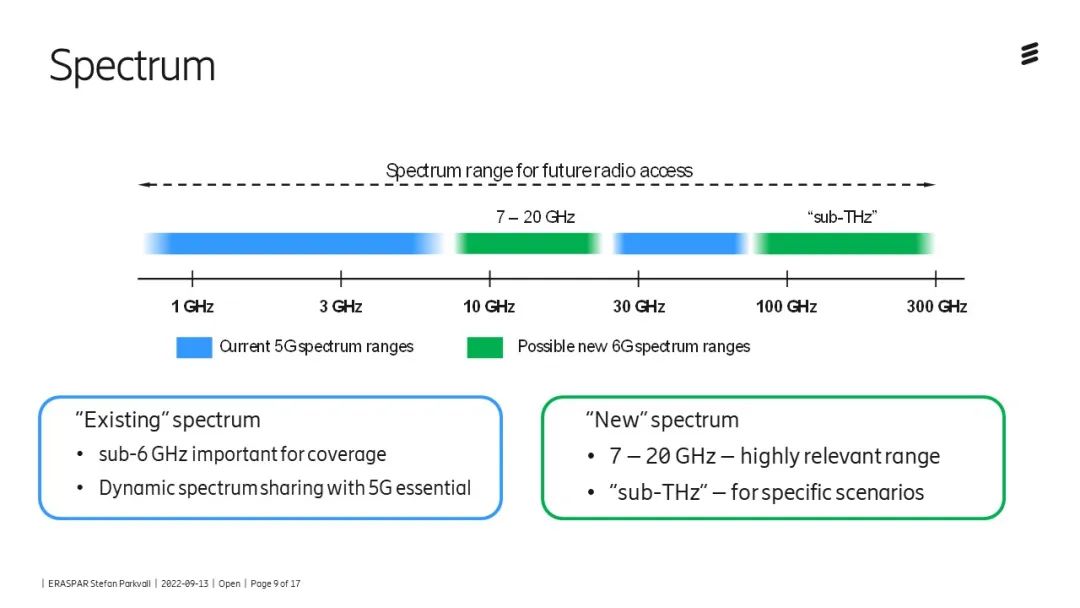 Spectrum

Spectrum range for future radio access

7 – 20 GHz

"sub-THz"

1 GHz

3 GHz

10 GHz

30 GHz

100 GHz

300 GHz

Current 5G spectrum ranges

Possible new 6G spectrum ranges

"Existing" spectrum

• sub-6 GHz important for coverage

• Dynamic spectrum sharing with 5G essential

"New" spectrum

• 7 – 20 GHz – highly relevant range

• "sub-THz" – for specific scenarios

| ERASPAR Stefan Parkvall | 2022-09-13 | Open | Page 9 of 17